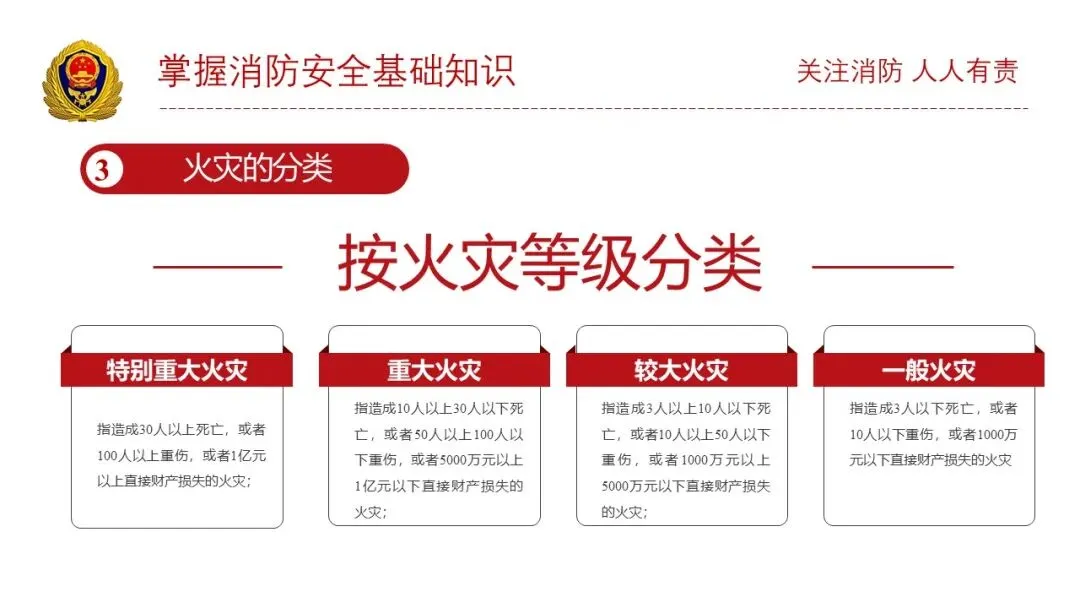 掌握消防安全基础知识

关注消防 人人有责

3 火灾的分类

按火灾等级分类

特别重大火灾

指造成30人以上死亡，或者100人以上重伤，或者1亿元以上直接财产损失的火灾；

重大火灾

指造成10人以上30人以下死亡，或者50人以上100人以下重伤，或者5000万元以上1亿元以下直接财产损失的火灾；

较大火灾

指造成3人以上10人以下死亡，或者10人以上50人以下重伤，或者1000万元以上5000万元以下直接财产损失的火灾；

一般火灾

指造成3人以下死亡，或者10人以下重伤，或者1000万元以下直接财产损失的火灾